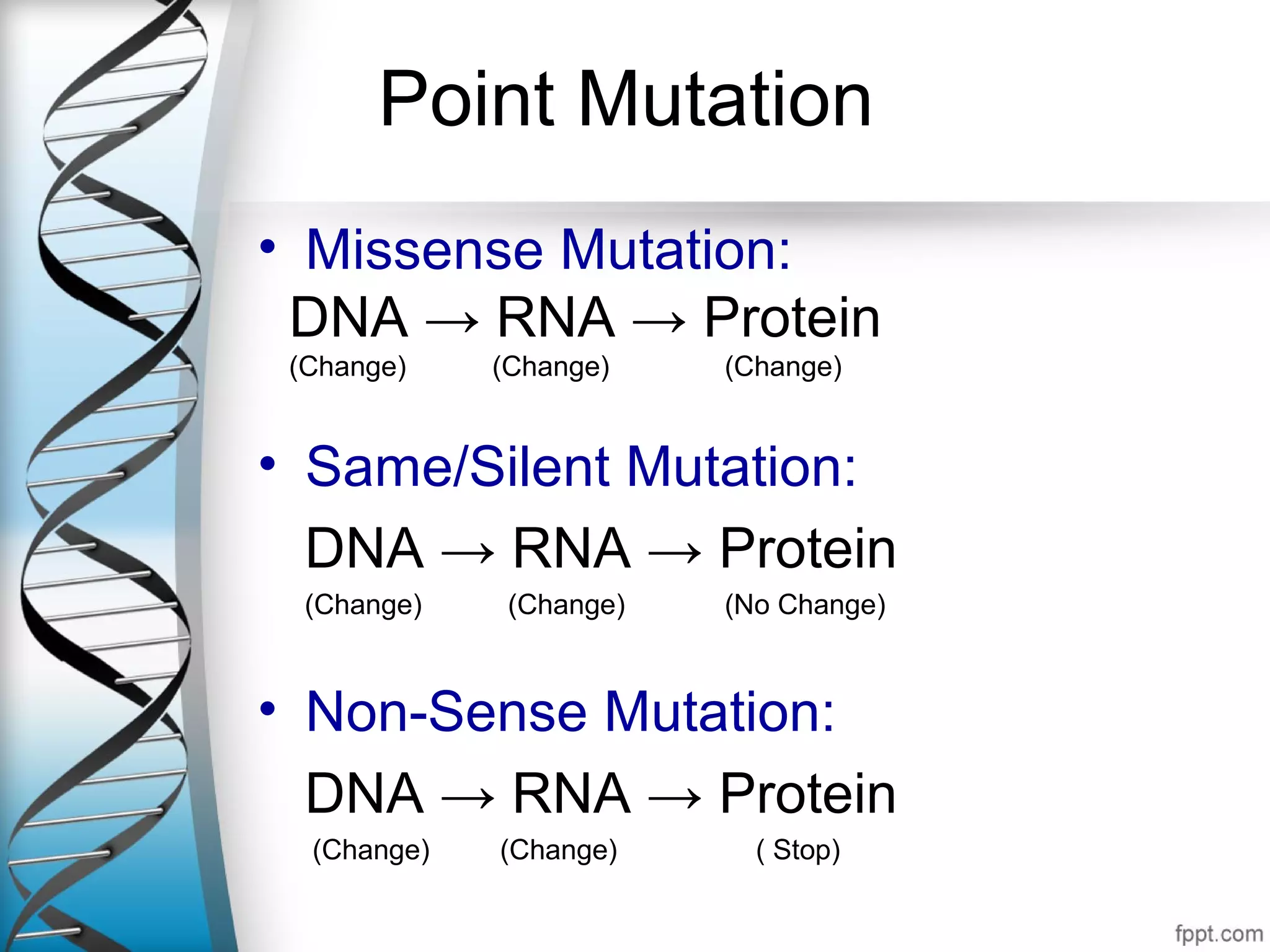 Point Mutation

• Missense Mutation:

DNA → RNA → Protein
(Change) (Change) (Change)

• Same/Silent Mutation:

DNA → RNA → Protein
(Change) (Change) (No Change)

• Non-Sense Mutation:

DNA → RNA → Protein
(Change) (Change) ( Stop)

fppt.com